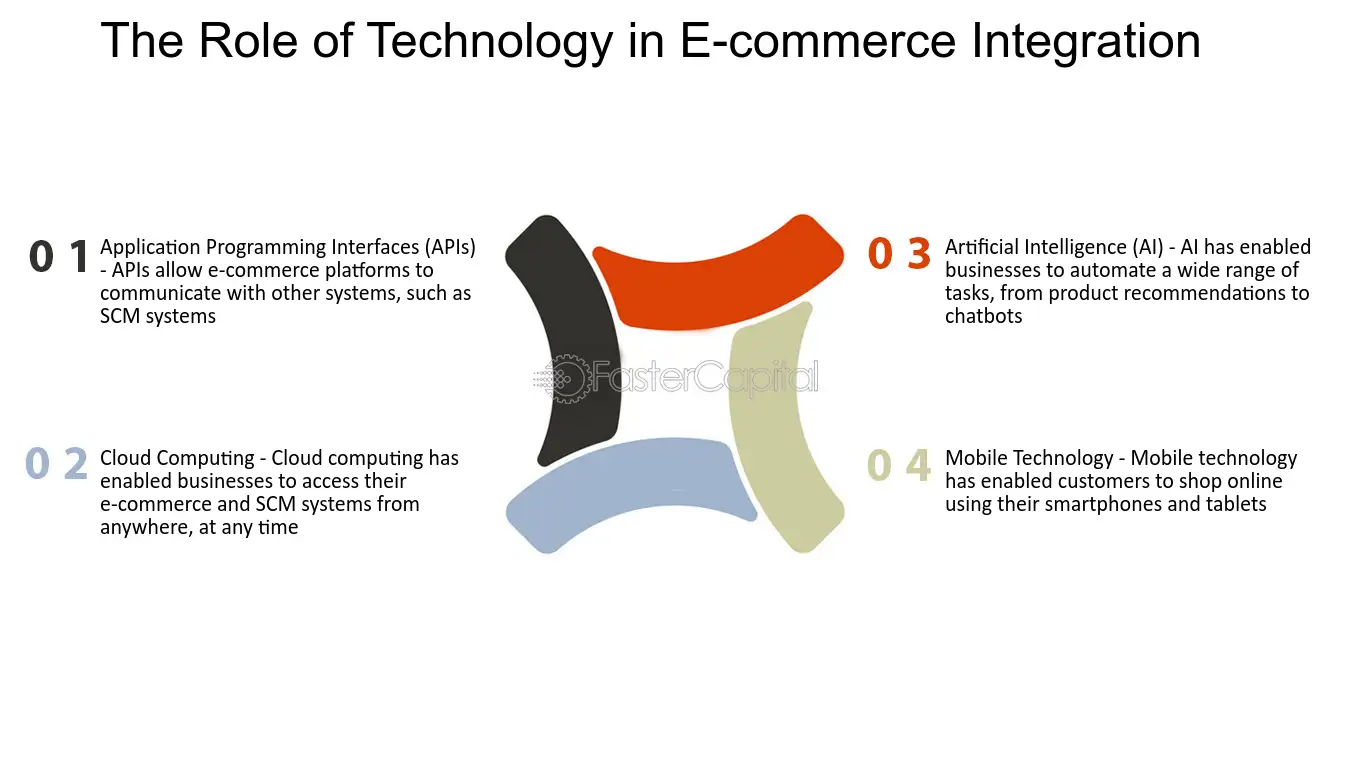 The Role of Technology in E-commerce Integration

0 1 Application Programming Interfaces (APIs) - APIs allow e-commerce platforms to communicate with other systems, such as SCM systems

0 2 Cloud Computing - Cloud computing has enabled businesses to access their e-commerce and SCM systems from anywhere, at any time

FasterCapital

0 3 Artificial Intelligence (AI) - AI has enabled businesses to automate a wide range of tasks, from product recommendations to chatbots

0 4 Mobile Technology - Mobile technology has enabled customers to shop online using their smartphones and tablets